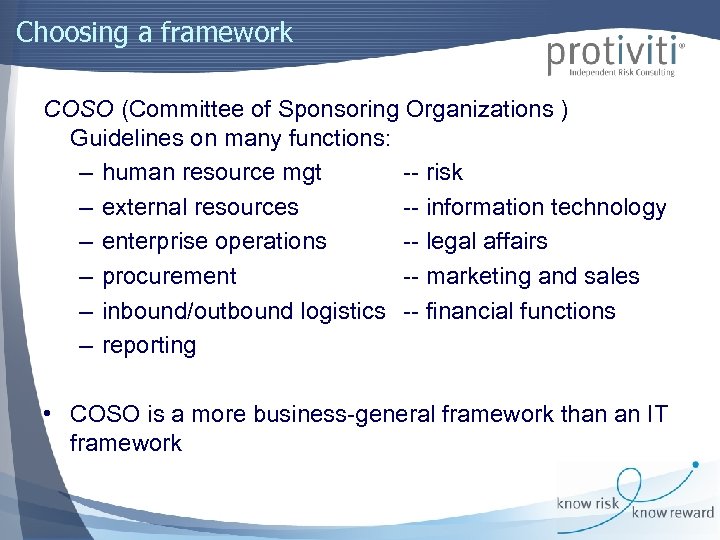 Choosing a framework

protiviti®
Independent Risk Consulting

COSO (Committee of Sponsoring Organizations )
Guidelines on many functions:
– human resource mgt -- risk
– external resources -- information technology
– enterprise operations -- legal affairs
– procurement -- marketing and sales
– inbound/outbound logistics -- financial functions
– reporting

• COSO is a more business-general framework than an IT framework

know risk know reward